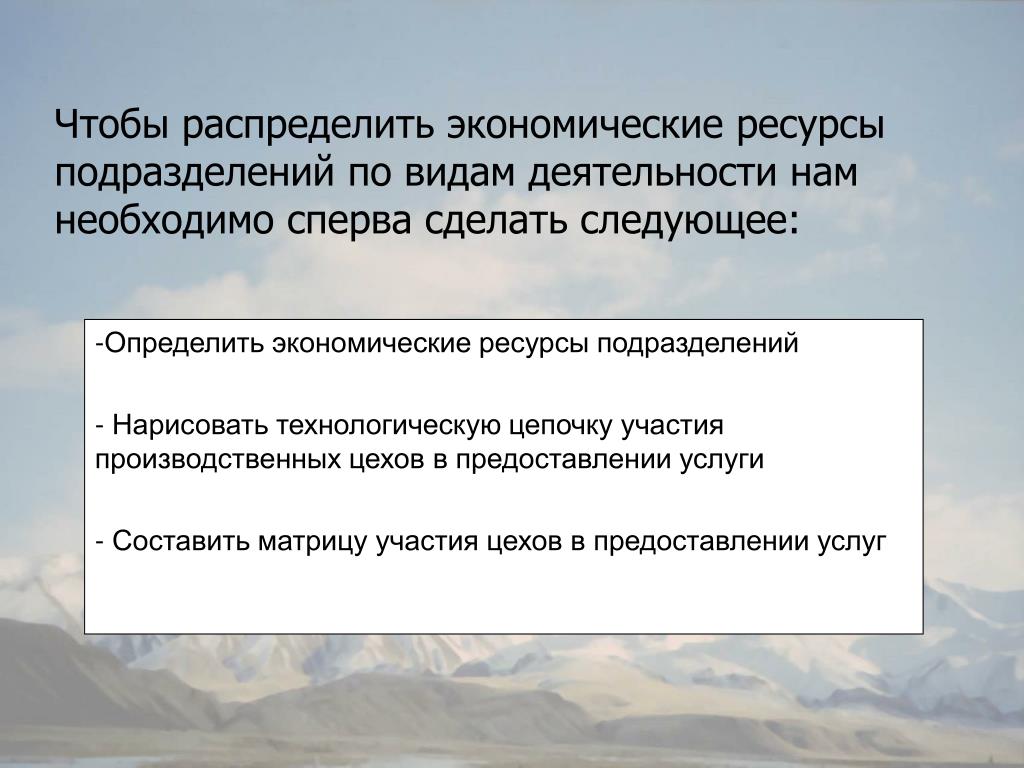 Чтобы распределить экономические ресурсы подразделений по видам деятельности нам необходимо сперва сделать следующее:

-Определить экономические ресурсы подразделений

- Нарисовать технологическую цепочку участия производственных цехов в предоставлении услуги

- Составить матрицу участия цехов в предоставлении услуг